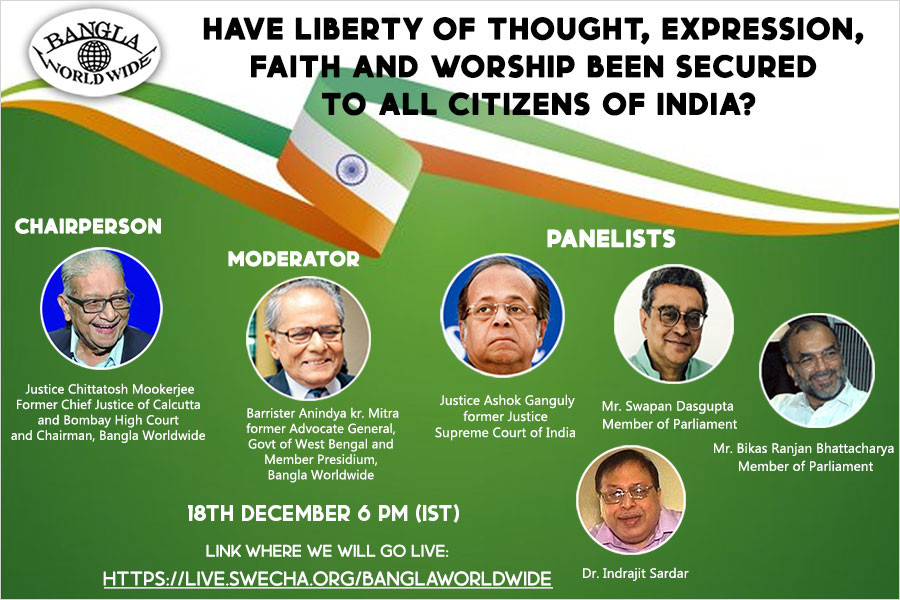 BANGLA WORLD WIDE

HAVE LIBERTY OF THOUGHT, EXPRESSION, FAITH AND WORSHIP BEEN SECURED TO ALL CITIZENS OF INDIA?

CHAIRPERSON

Justice Chittatosh Mookerjee
Former Chief Justice of Calcutta and Bombay High Court and Chairman, Bangla Worldwide

MODERATOR

Barrister Anindya kr. Mitra
former Advocate General, Govt of West Bengal and Member Presidium, Bangla Worldwide

PANELISTS

Justice Ashok Ganguly
former Justice Supreme Court of India

Mr. Swapan Dasgupta
Member of Parliament

Mr. Bikas Ranjan Bhattacharya
Member of Parliament

Dr. Indrajit Sardar

18TH DECEMBER 6 PM (IST)

LINK WHERE WE WILL GO LIVE:

HTTPS://LIVE.SWECHA.ORG/BANGLAWORLDWIDE